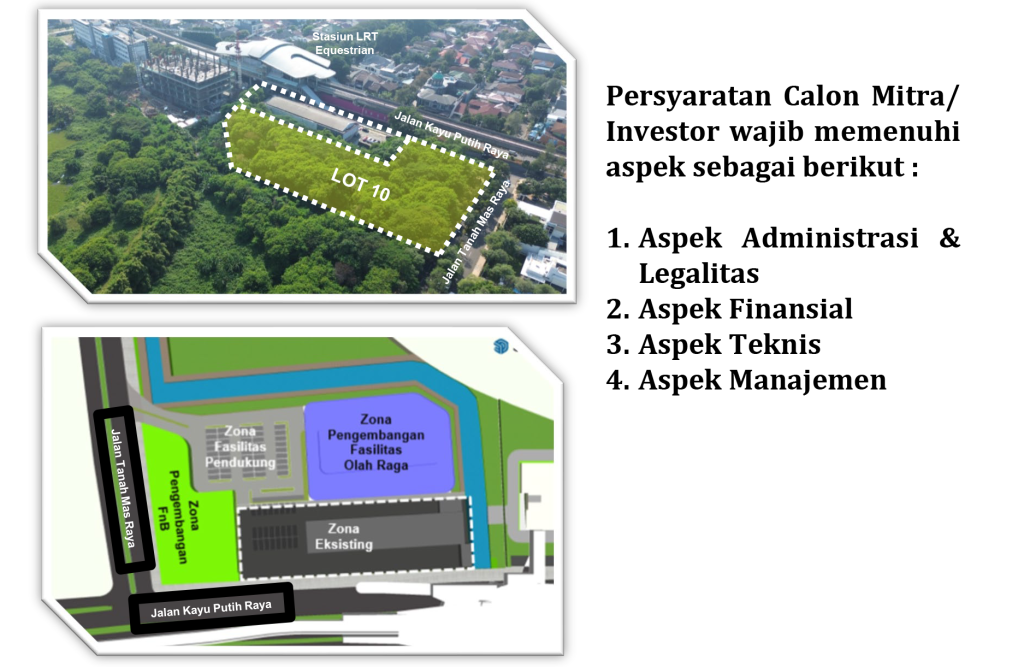 Stasiun LRT Equestrian

Jalan Kayu Putih Raya

LOT 10

Jalan Tanah Mas Raya

Jalan Tanah Mas Raya

Zona Pengembangan FnB

Zona Fasilitas Pendukung

Zona Pengembangan Fasilitas Olah Raga

Zona Eksisting

Jalan Kayu Putih Raya

Persyaratan Calon Mitra/ Investor wajib memenuhi aspek sebagai berikut :

1. Aspek Administrasi & Legalitas
2. Aspek Finansial
3. Aspek Teknis
4. Aspek Manajemen